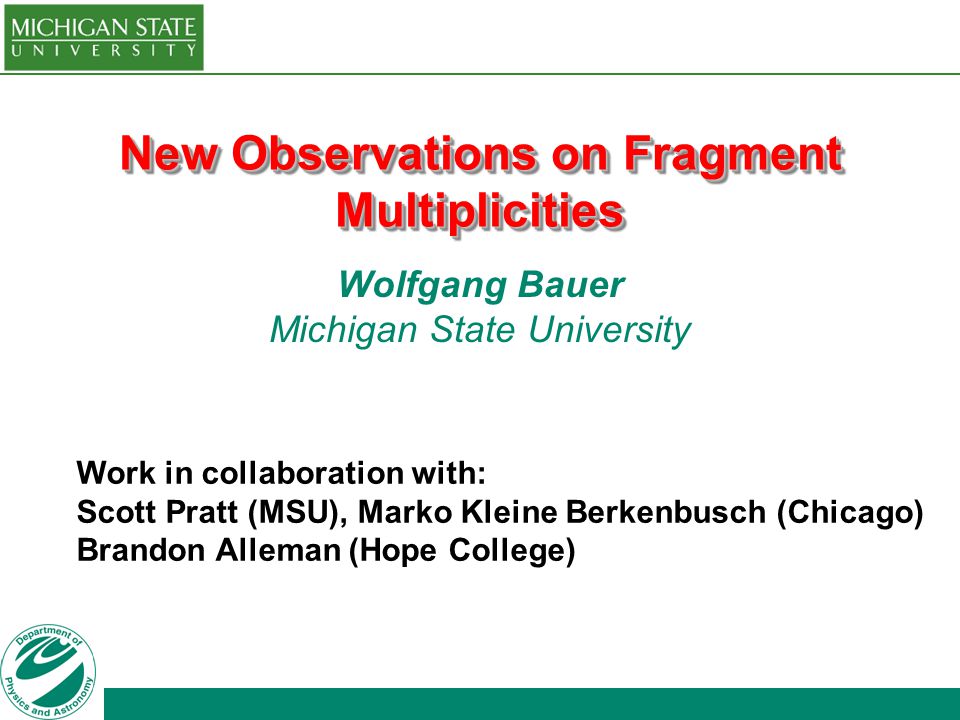 MICHIGAN STATE
UNIVERSITY

New Observations on Fragment Multiplicities

Wolfgang Bauer
Michigan State University

Work in collaboration with:
Scott Pratt (MSU), Marko Kleine Berkenbusch (Chicago)
Brandon Alleman (Hope College)

Department of Physics and Astronomy